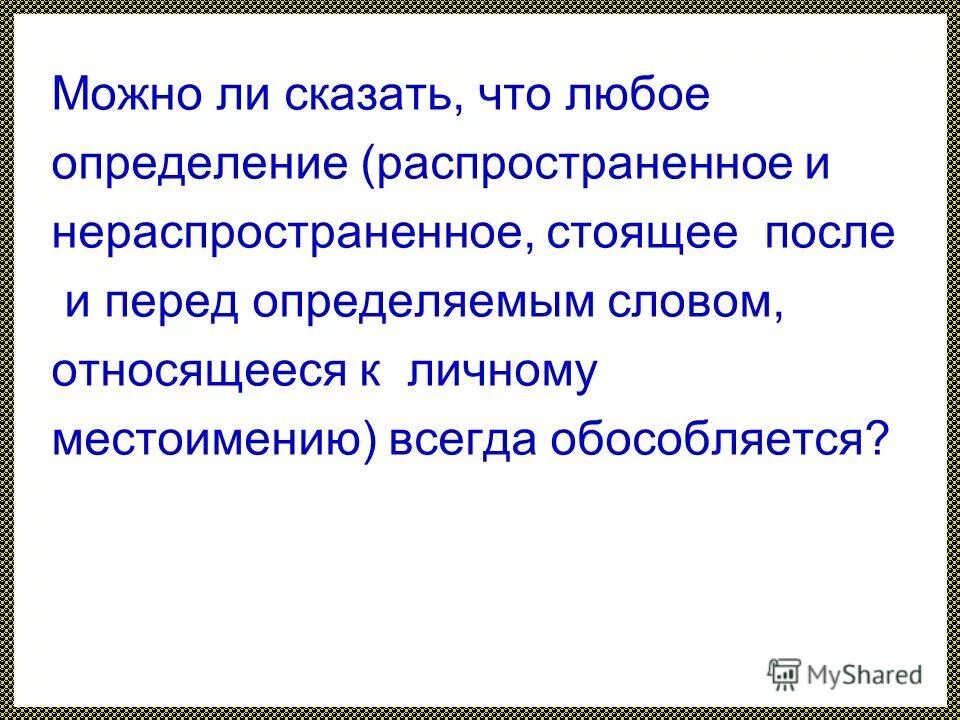 Можно ли сказать, что любое определение (распространенное и нераспространенное, стоящее после и перед определяемым словом, относящееся к личному местоимению) всегда обособляется?

MyShared